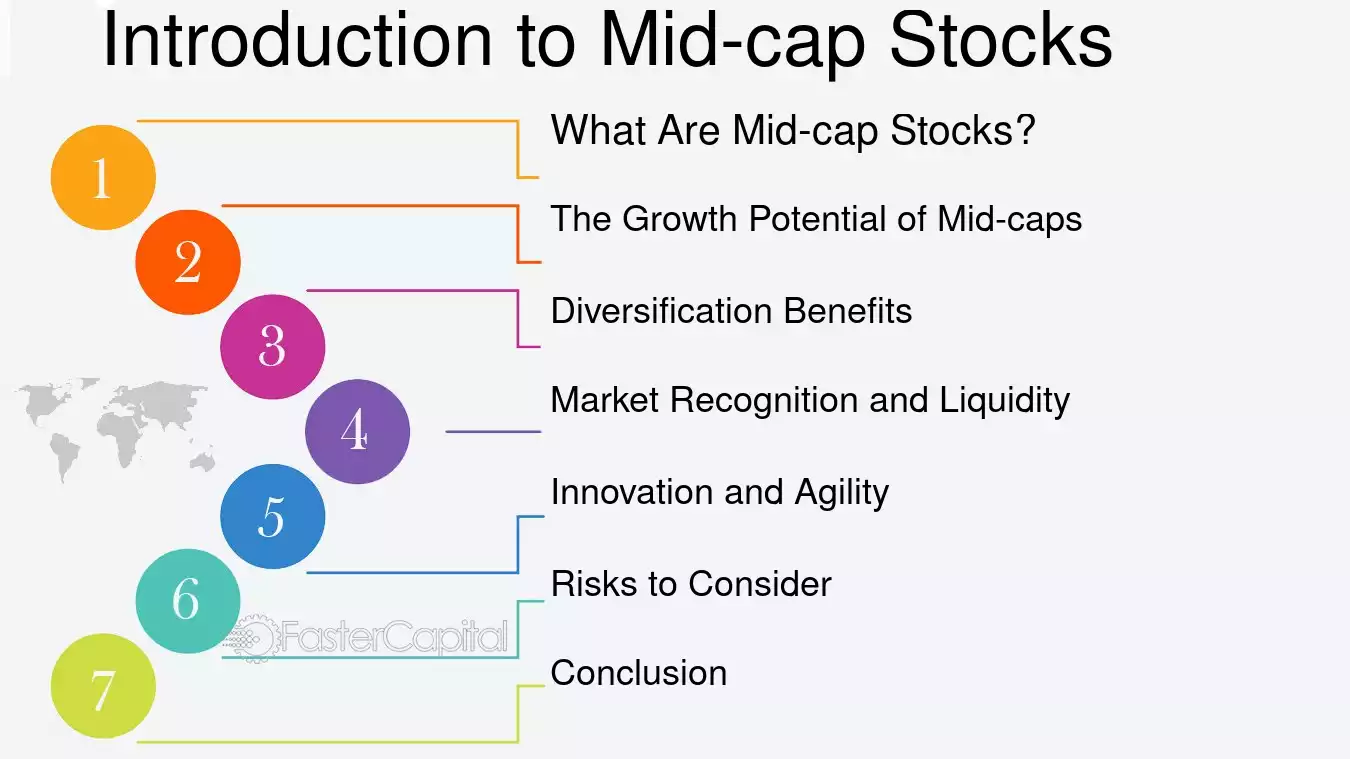 Introduction to Mid-cap Stocks

1
What Are Mid-cap Stocks?

2
The Growth Potential of Mid-caps

3
Diversification Benefits

4
Market Recognition and Liquidity

5
Innovation and Agility

6
Risks to Consider

7
Conclusion

FasterCapital